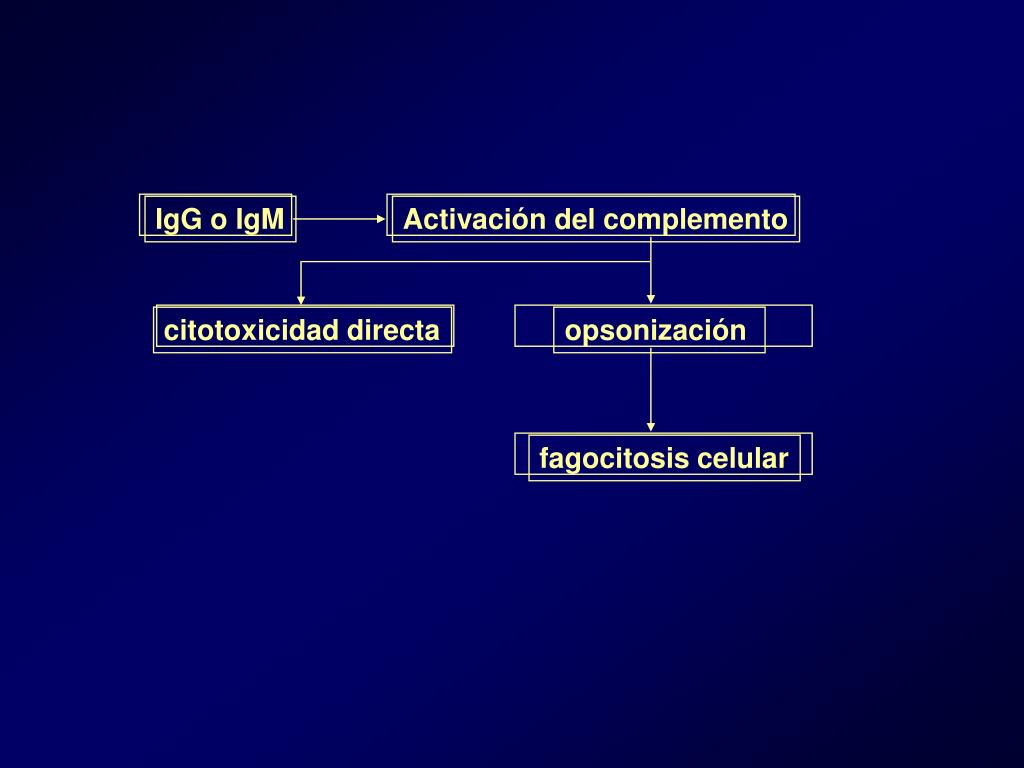 IgG o IgM

Activación del complemento

citotoxicidad directa

opsonización

fagocitosis celular